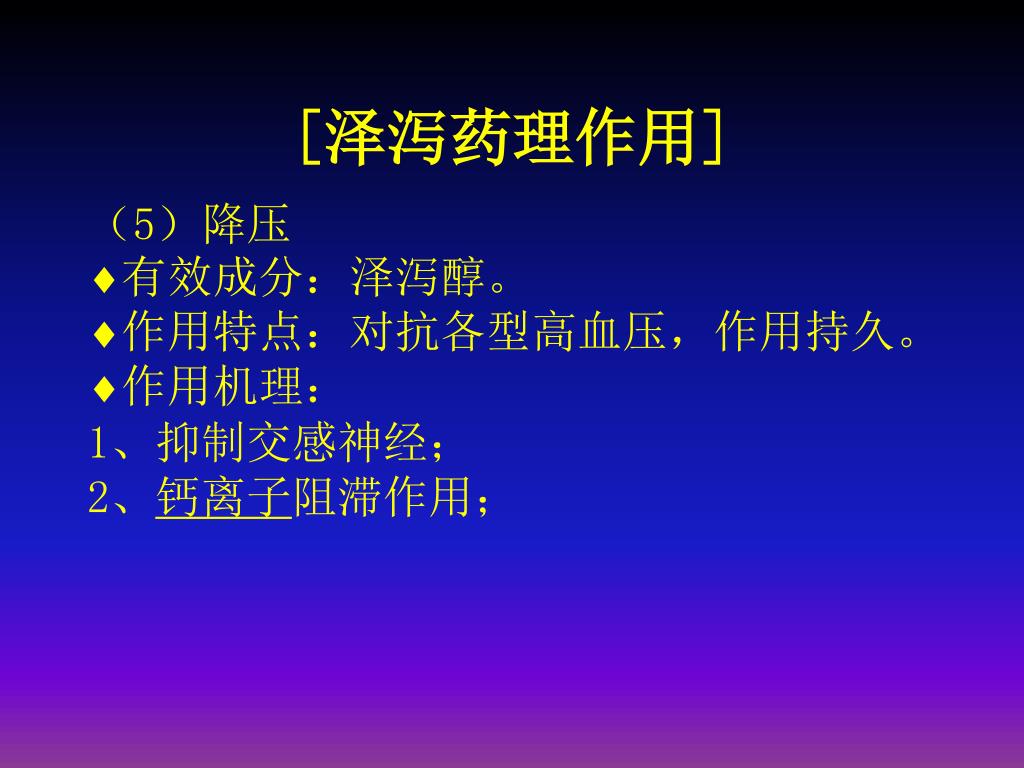 [泽泻药理作用]

（5）降压
♦有效成分：泽泻醇。
♦作用特点：对抗各型高血压，作用持久。
♦作用机理：
1、抑制交感神经；
2、钙离子阻滞作用；